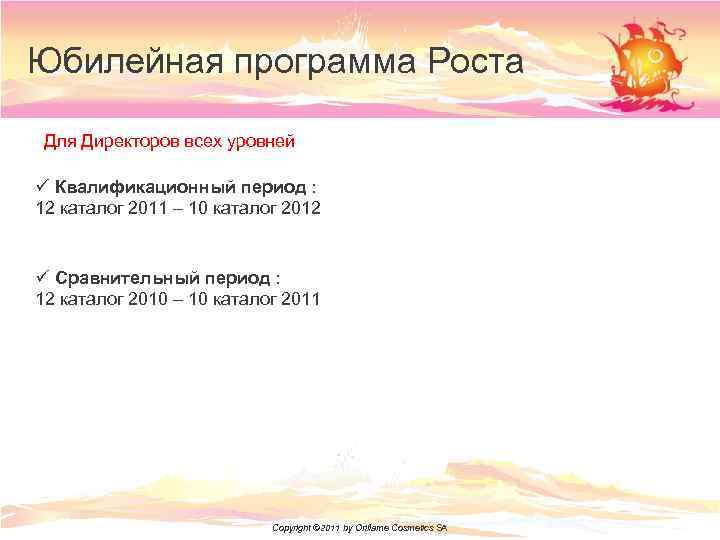 Юбилейная программа Роста

Для Директоров всех уровней

✓ Квалификационный период :
12 каталог 2011 – 10 каталог 2012

✓ Сравнительный период :
12 каталог 2010 – 10 каталог 2011

Copyright ©2011 by Oriflame Cosmetics SA